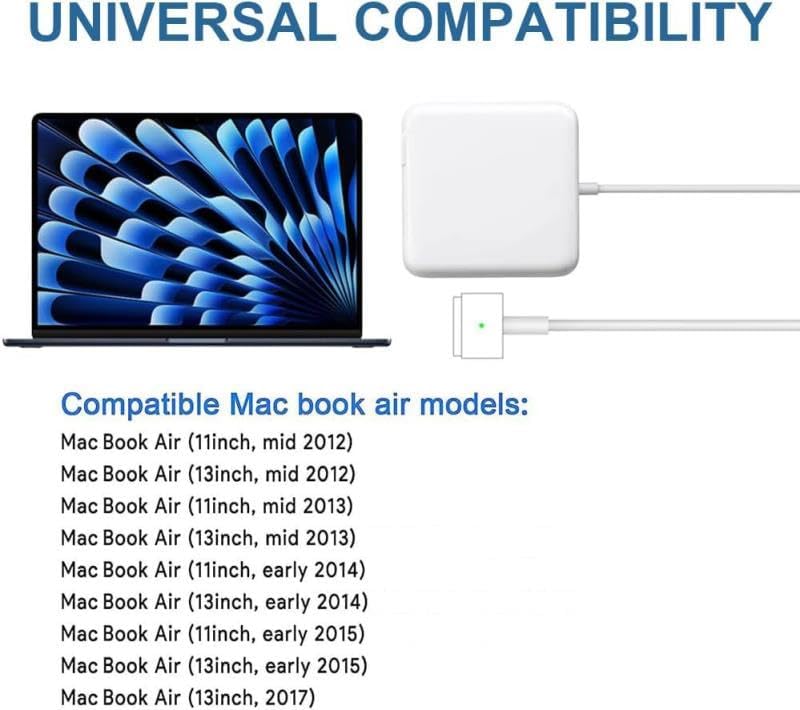 UNIVERSAL COMPATIBILITY

Compatible Mac book air models:

Mac Book Air (11inch, mid 2012)
Mac Book Air (13inch, mid 2012)
Mac Book Air (11inch, mid 2013)
Mac Book Air (13inch, mid 2013)
Mac Book Air (11inch, early 2014)
Mac Book Air (13inch, early 2014)
Mac Book Air (11inch, early 2015)
Mac Book Air (13inch, early 2015)
Mac Book Air (13inch, 2017)